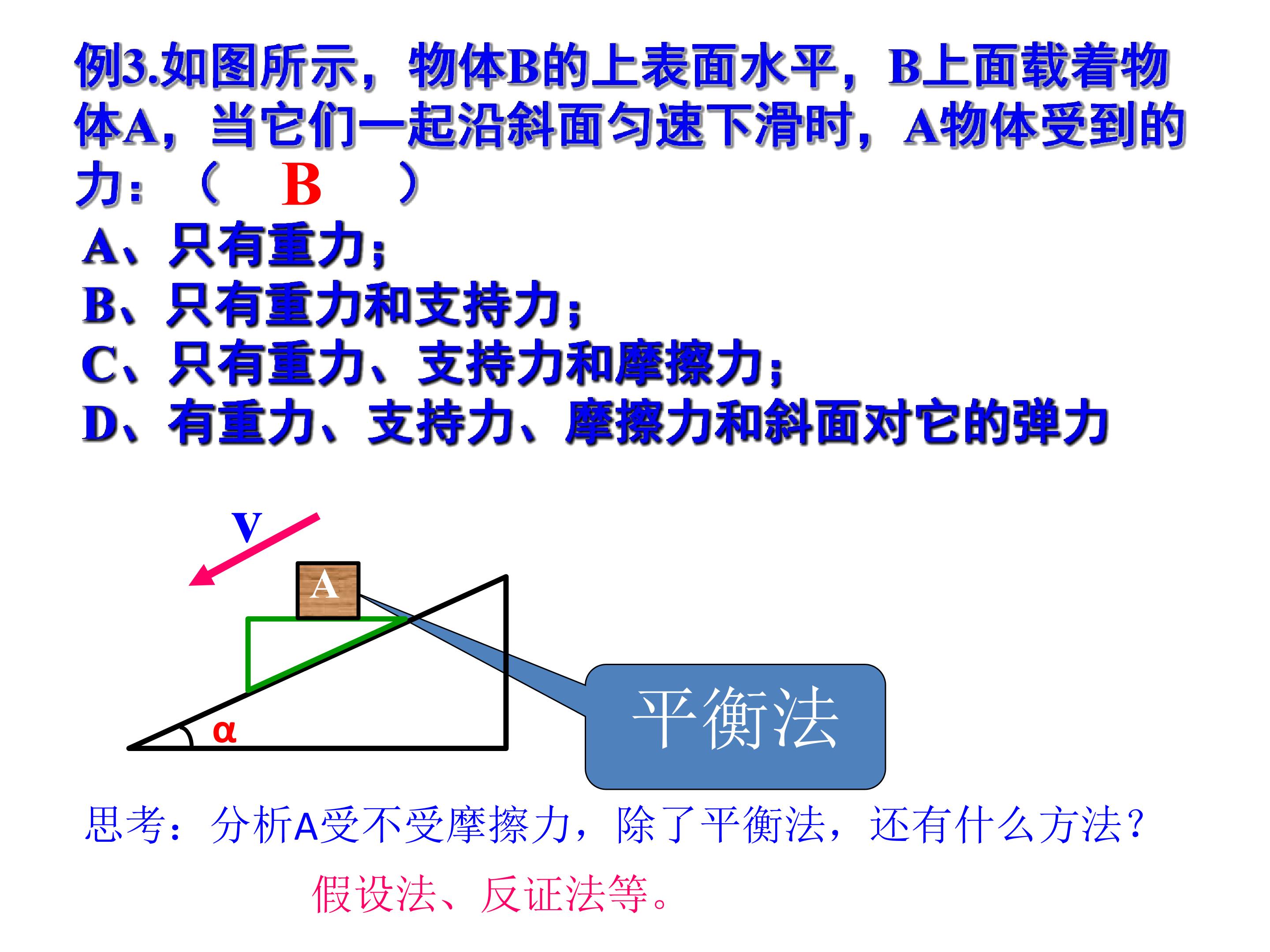 例3.如图所示，物体B的上表面水平，B上面载着物体A，当它们一起沿斜面匀速下滑时，A物体受到的力：（ B ）

A、只有重力；
B、只有重力和支持力；
C、只有重力、支持力和摩擦力；
D、有重力、支持力、摩擦力和斜面对它的弹力

V

A

α

平衡法

思考：分析A受不受摩擦力，除了平衡法，还有什么方法？

假设法、反证法等。